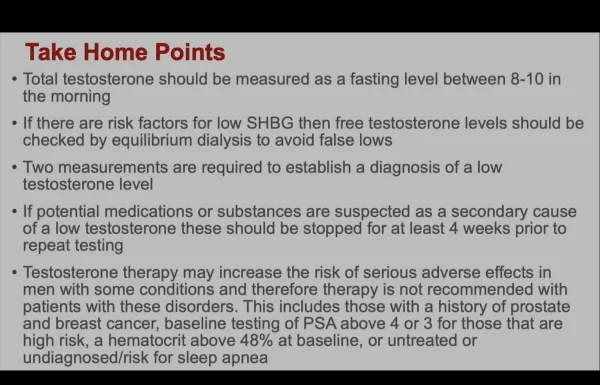 Take Home Points

• Total testosterone should be measured as a fasting level between 8-10 in the morning

• If there are risk factors for low SHBG then free testosterone levels should be checked by equilibrium dialysis to avoid false lows

• Two measurements are required to establish a diagnosis of a low testosterone level

• If potential medications or substances are suspected as a secondary cause of a low testosterone these should be stopped for at least 4 weeks prior to repeat testing

• Testosterone therapy may increase the risk of serious adverse effects in men with some conditions and therefore therapy is not recommended with patients with these disorders. This includes those with a history of prostate and breast cancer, baseline testing of PSA above 4 or 3 for those that are high risk, a hematocrit above 48% at baseline, or untreated or undiagnosed/risk for sleep apnea